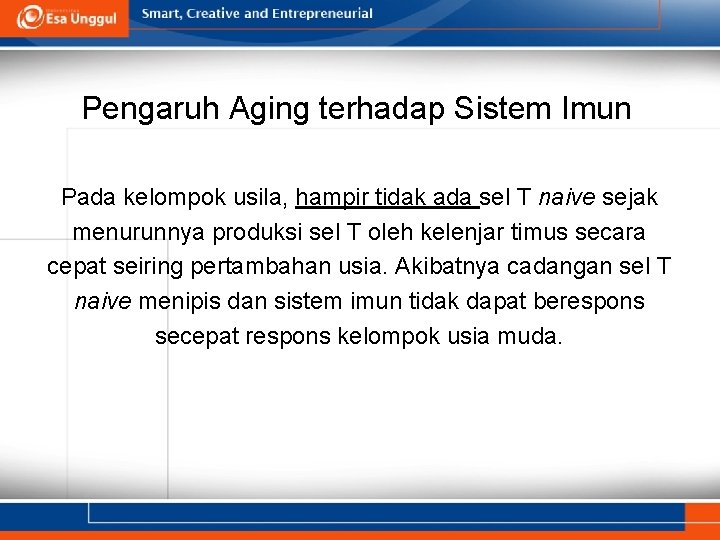 Esa Unggul

Smart, Creative and Entrepreneurial

Pengaruh Aging terhadap Sistem Imun

Pada kelompok usila, hampir tidak ada sel T naive sejak menurunnya produksi sel T oleh kelenjar timus secara cepat seiring pertambahan usia. Akibatnya cadangan sel T naive menipis dan sistem imun tidak dapat berespons secepat respons kelompok usia muda.